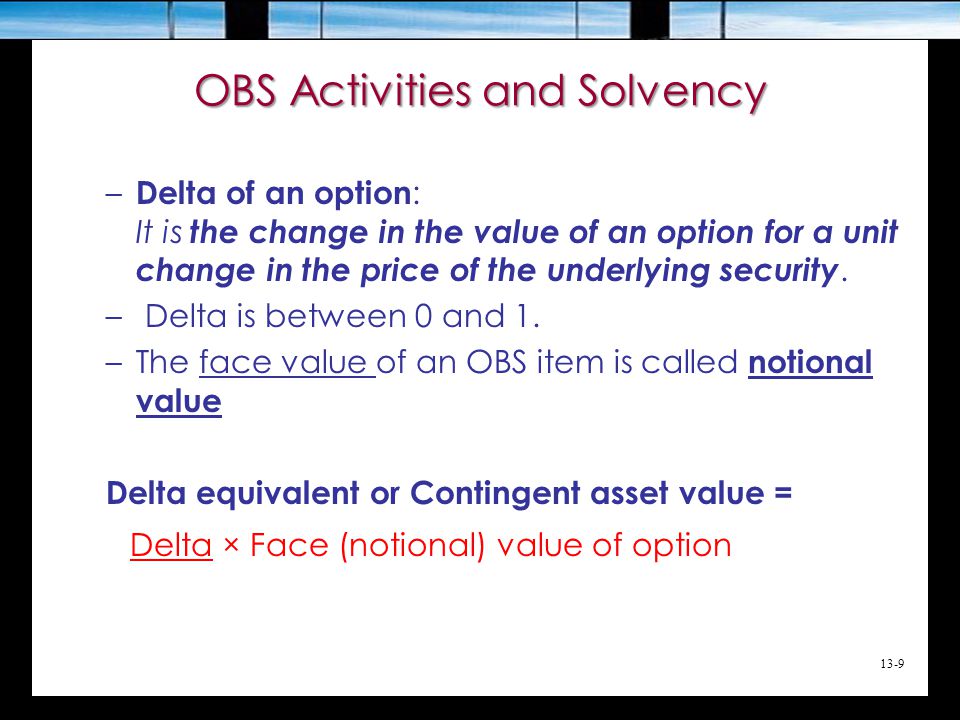 OBS Activities and Solvency

– Delta of an option: It is the change in the value of an option for a unit change in the price of the underlying security.

– Delta is between 0 and 1.

– The face value of an OBS item is called notional value

Delta equivalent or Contingent asset value =

Delta × Face (notional) value of option

13-9